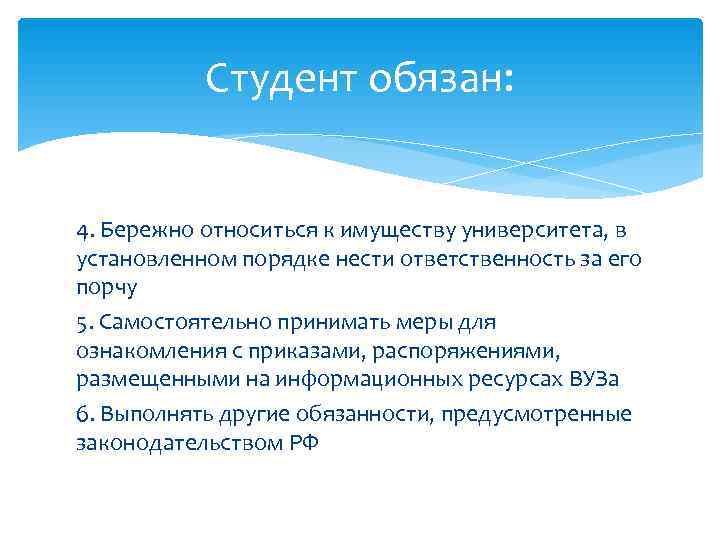 Студент обязан:

4. Бережно относиться к имуществу университета, в установленном порядке нести ответственность за его порчу

5. Самостоятельно принимать меры для ознакомления с приказами, распоряжениями, размещенными на информационных ресурсах ВУЗа

6. Выполнять другие обязанности, предусмотренные законодательством РФ